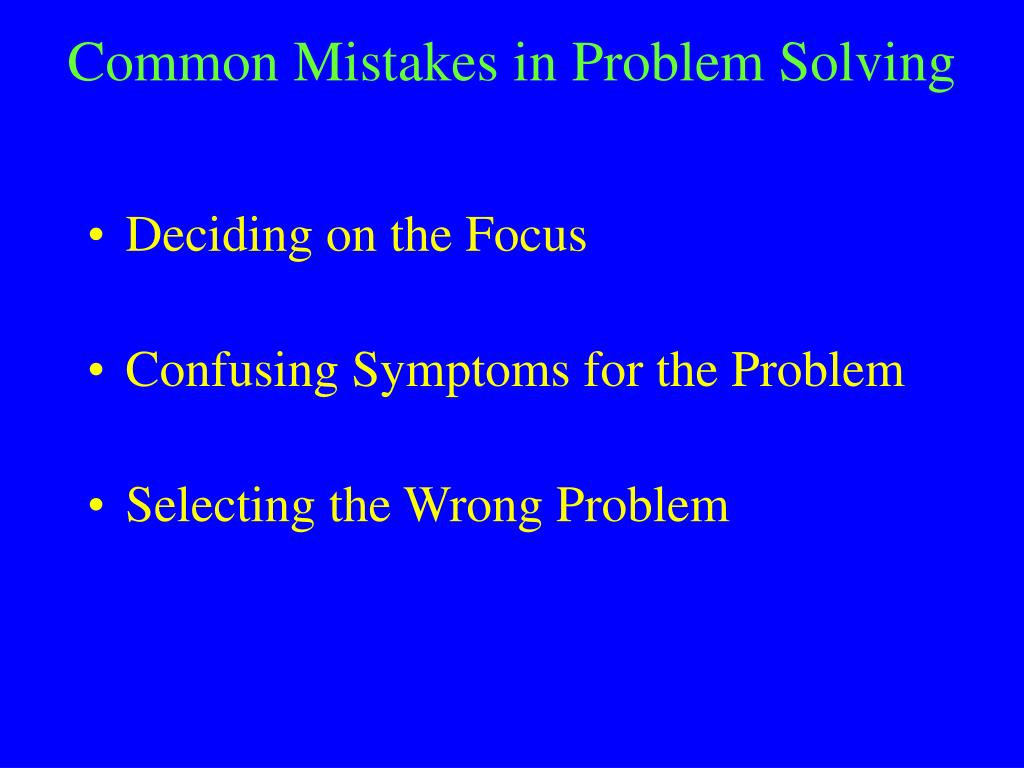 Common Mistakes in Problem Solving

• Deciding on the Focus

• Confusing Symptoms for the Problem

• Selecting the Wrong Problem